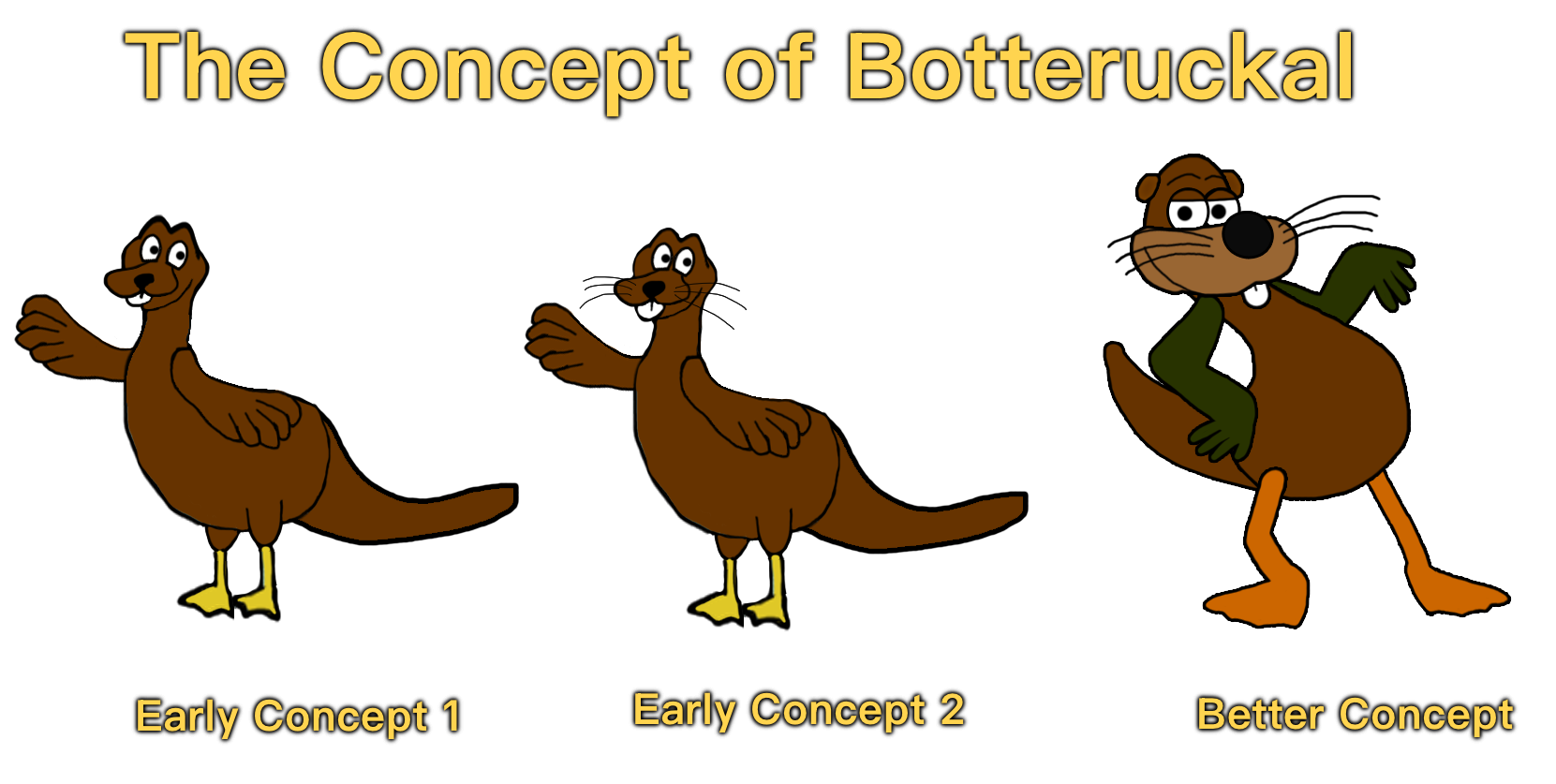 The Concept of Botteruckal

Early Concept 1

Early Concept 2

Better Concept